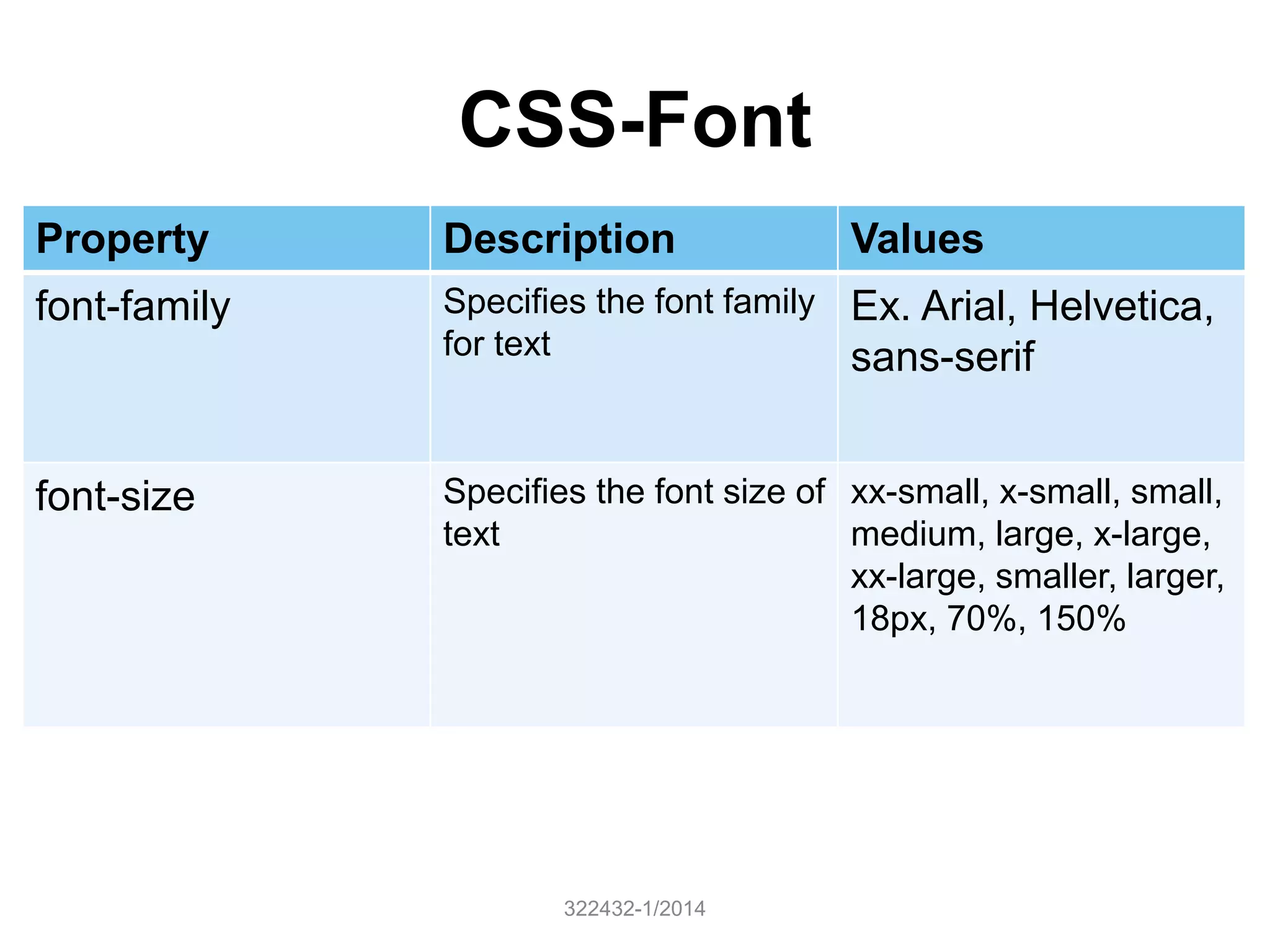 CSS-Font

| Property | Description | Values |
|---|---|---|
| font-family | Specifies the font family for text | Ex. Arial, Helvetica, sans-serif |
| font-size | Specifies the font size of text | xx-small, x-small, small, medium, large, x-large, xx-large, smaller, larger, 18px, 70%, 150% |

322432-1/2014